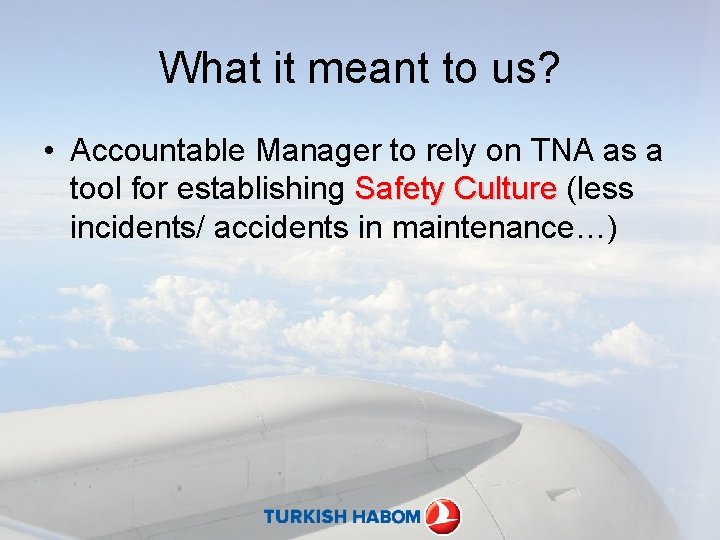 What it meant to us?

• Accountable Manager to rely on TNA as a tool for establishing Safety Culture (less incidents/ accidents in maintenance…)

TURKISH HABOM